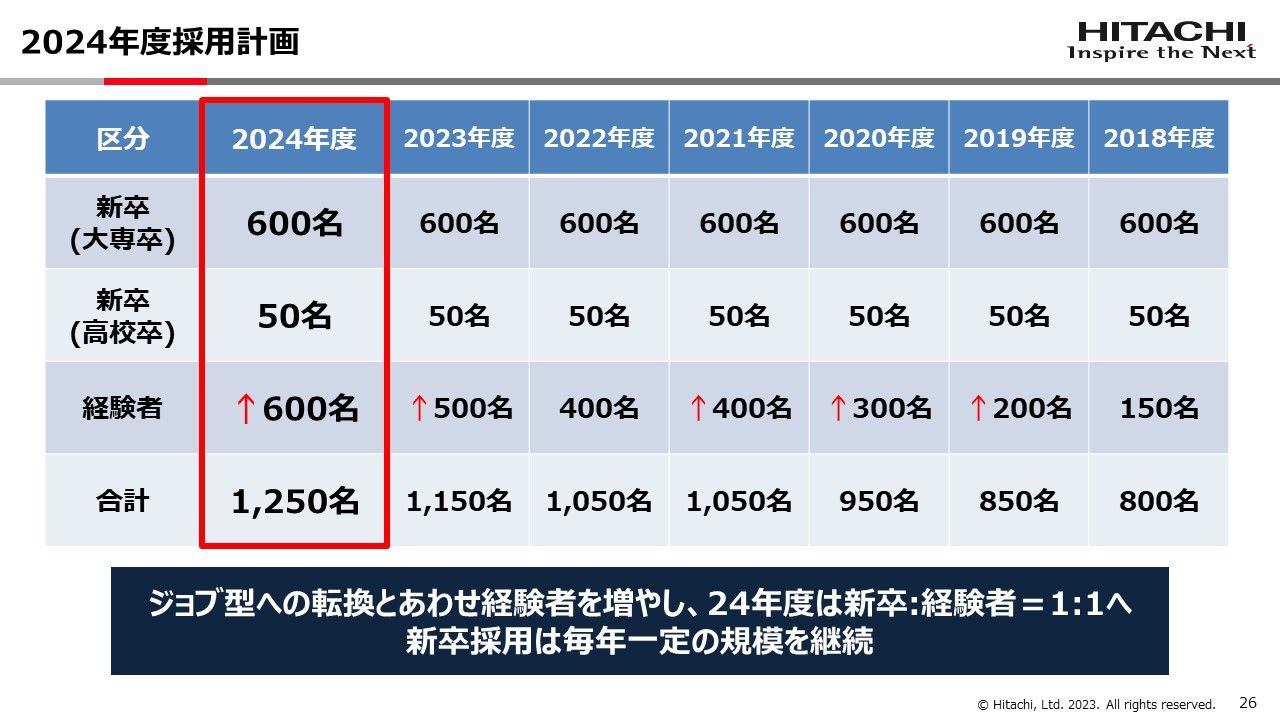 2024年度採用計画

HITACHI
Inspire the Next

| 区分 | 2024年度 | 2023年度 | 2022年度 | 2021年度 | 2020年度 | 2019年度 | 2018年度 |
|---|---|---|---|---|---|---|---|
| 新卒(大専卒) | 600名 | 600名 | 600名 | 600名 | 600名 | 600名 | 600名 |
| 新卒(高校卒) | 50名 | 50名 | 50名 | 50名 | 50名 | 50名 | 50名 |
| 経験者 | ↑600名 | ↑500名 | 400名 | ↑400名 | ↑300名 | ↑200名 | 150名 |
| 合計 | 1,250名 | 1,150名 | 1,050名 | 1,050名 | 950名 | 850名 | 800名 |

ジョブ型への転換とあわせ経験者を増やし、24年度は新卒:経験者＝1:1へ
新卒採用は毎年一定の規模を継続

© Hitachi, Ltd. 2023. All rights reserved. 26